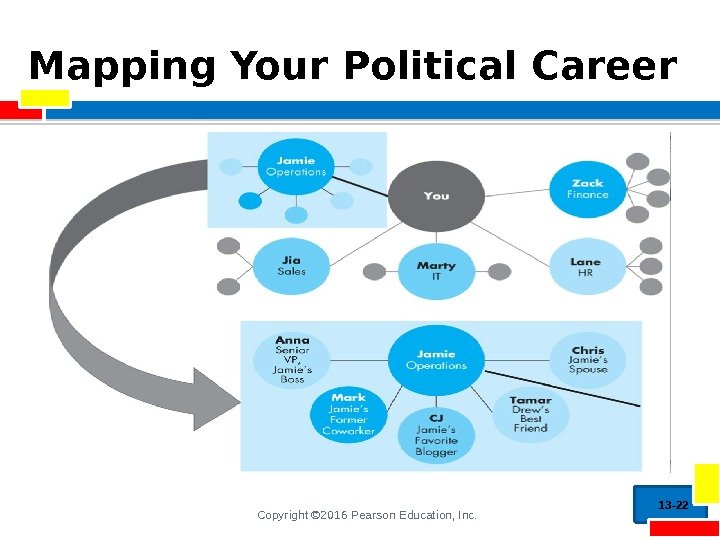 Mapping Your Political Career

Jamie
Operations

You

Zack
Finance

Jia
Sales

Marty
IT

Lane
HR

Anna
Senior VP, Jamie's Boss

Jamie
Operations

Chris
Jamie's Spouse

Mark
Jamie's Former Coworker

CJ
Jamie's Favorite Blogger

Tamar
Drew's Best Friend

Copyright ©2016 Pearson Education, Inc.

13-22